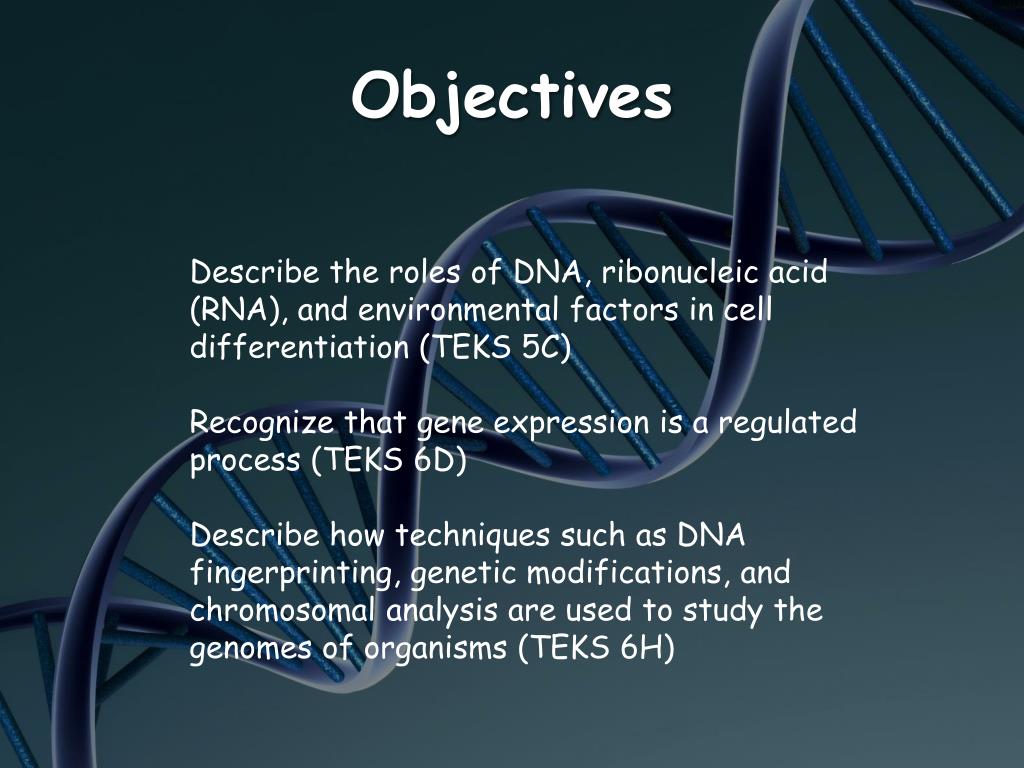 Objectives

Describe the roles of DNA, ribonucleic acid (RNA), and environmental factors in cell differentiation (TEKS 5C)

Recognize that gene expression is a regulated process (TEKS 6D)

Describe how techniques such as DNA fingerprinting, genetic modifications, and chromosomal analysis are used to study the genomes of organisms (TEKS 6H)